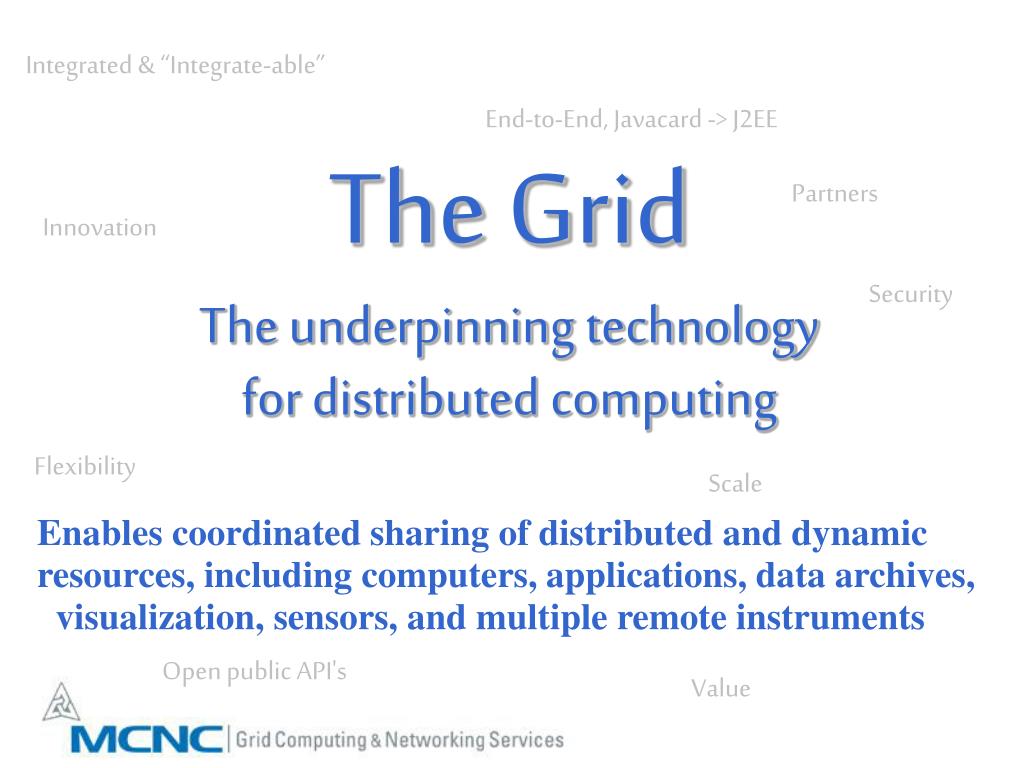 Integrated & “Integrate-able”

End-to-End, Javacard -> J2EE

Innovation

The Grid

Partners

Security

The underpinning technology for distributed computing

Flexibility

Scale

Enables coordinated sharing of distributed and dynamic resources, including computers, applications, data archives, visualization, sensors, and multiple remote instruments

Open public API's

Value

MCNC | Grid Computing & Networking Services